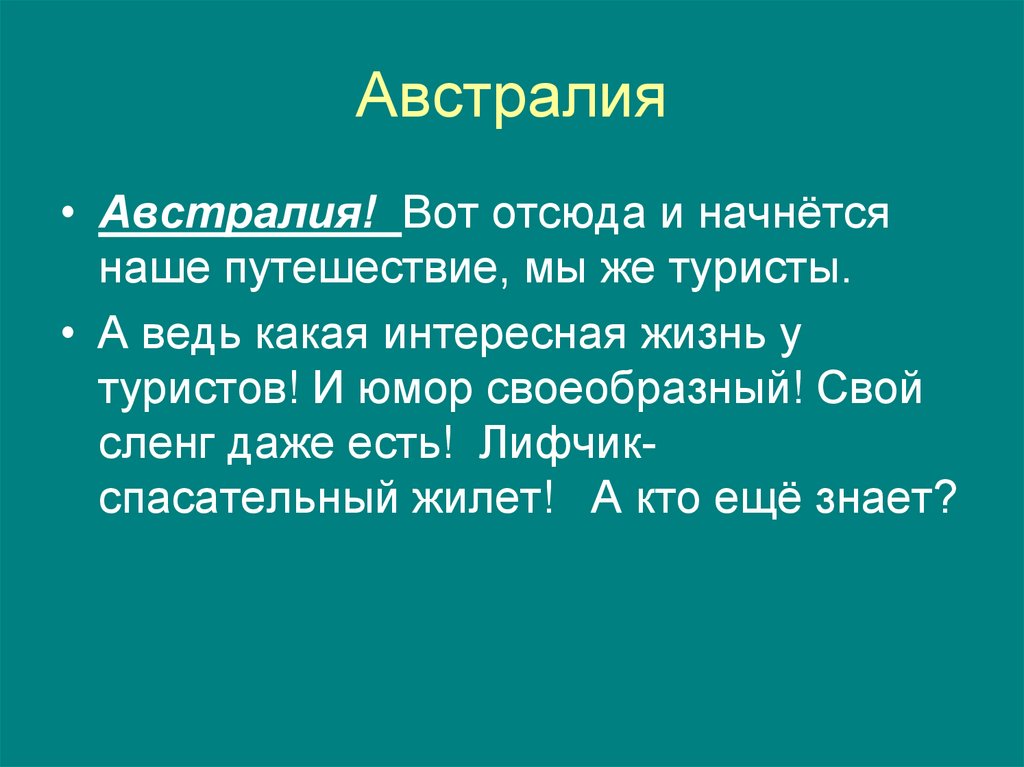 Австралия

• Австралия! Вот отсюда и начнётся наше путешествие, мы же туристы.

• А ведь какая интересная жизнь у туристов! И юмор своеобразный! Свой сленг даже есть! Лифчик-спасательный жилет! А кто ещё знает?